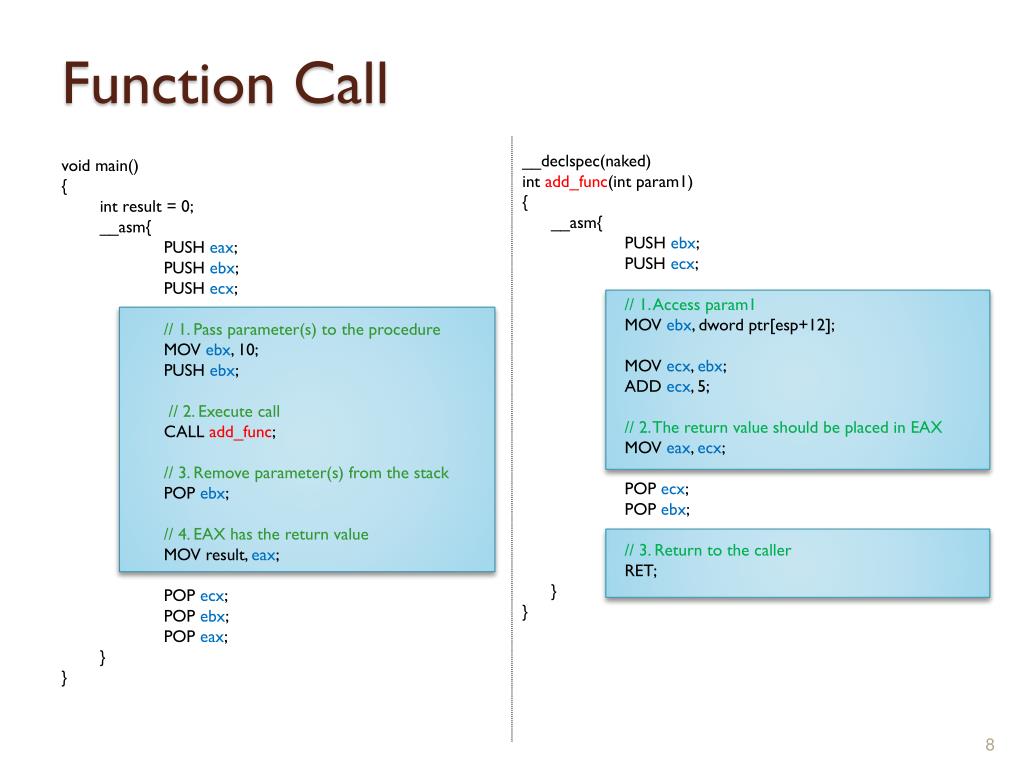 Function Call

void main()
{
int result = 0;
__asm{
PUSH eax;
PUSH ebx;
PUSH ecx;

// 1. Pass parameter(s) to the procedure
MOV ebx, 10;
PUSH ebx;

// 2. Execute call
CALL add_func;

// 3. Remove parameter(s) from the stack
POP ebx;

// 4. EAX has the return value
MOV result, eax;

POP ecx;
POP ebx;
POP eax;
}
}

__declspec(naked)
int add_func(int param1)
{
__asm{
PUSH ebx;
PUSH ecx;

// 1. Access param1
MOV ebx, dword ptr[esp+12];

MOV ecx, ebx;
ADD ecx, 5;

// 2. The return value should be placed in EAX
MOV eax, ecx;

POP ecx;
POP ebx;

// 3. Return to the caller
RET;
}
}

8